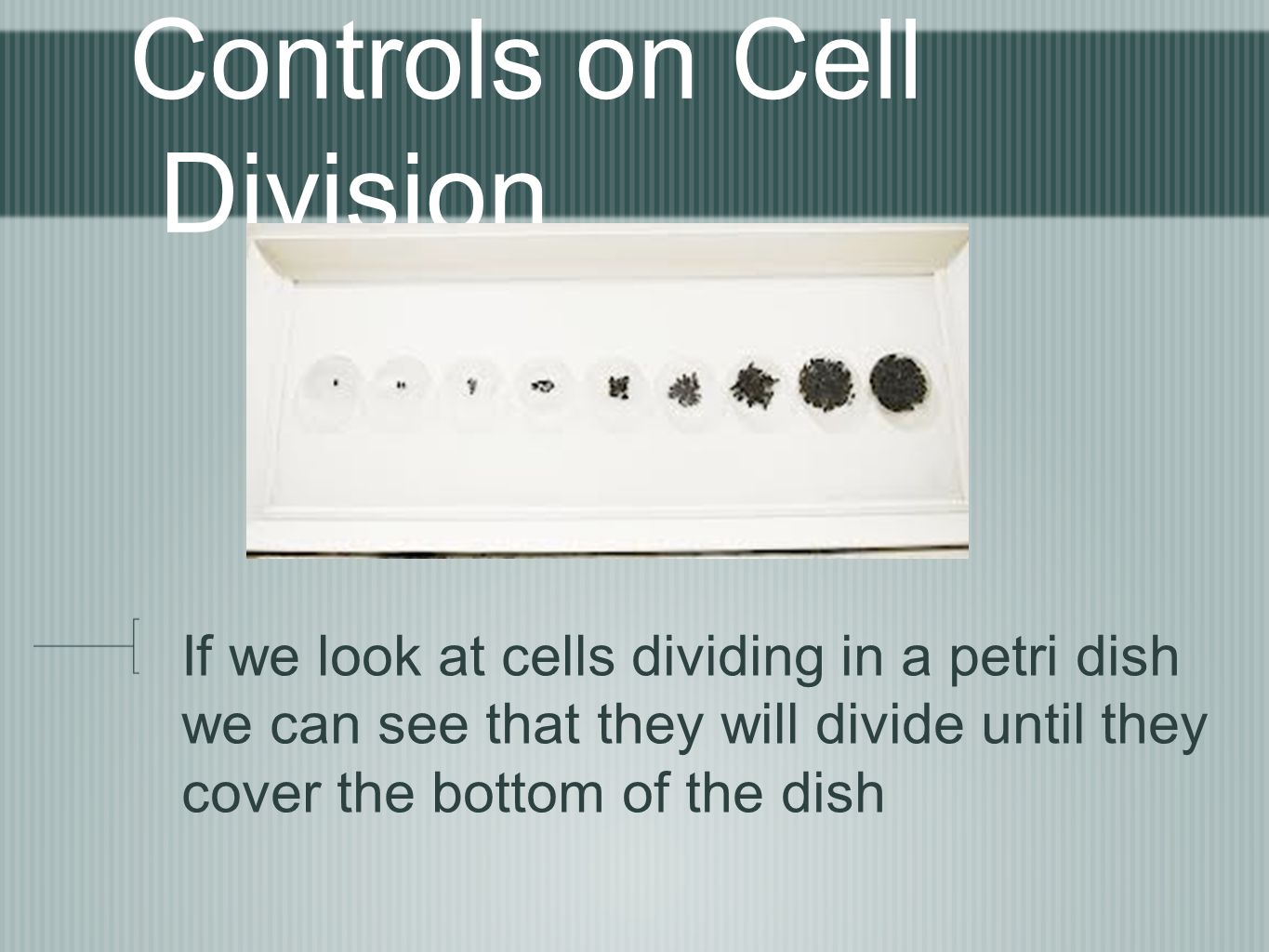 Controls on Cell Division

If we look at cells dividing in a petri dish we can see that they will divide until they cover the bottom of the dish